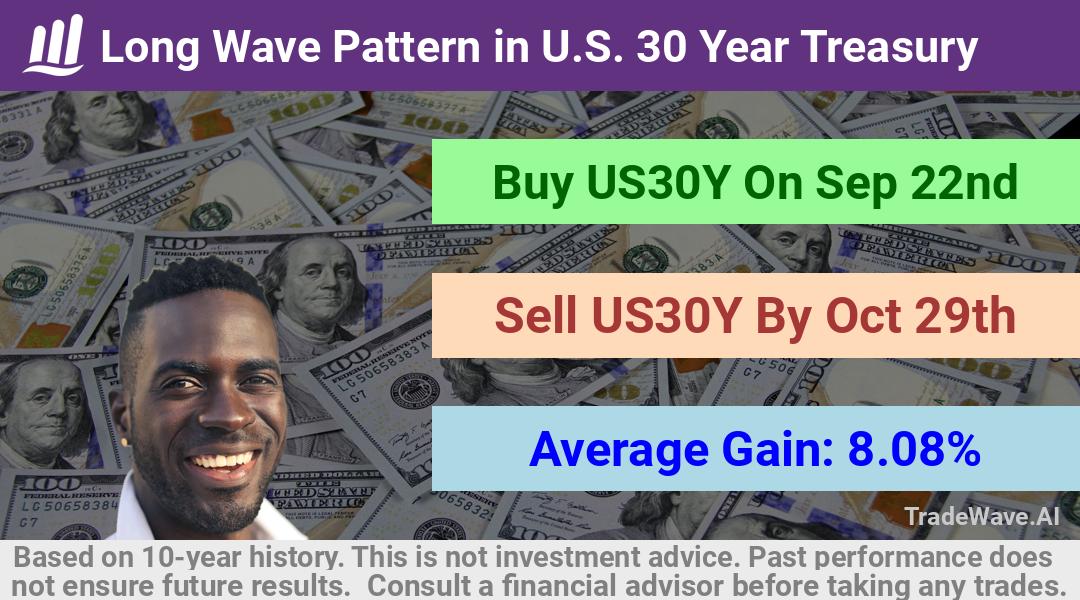 Long Wave Pattern in U.S. 30 Year Treasury

Buy US30Y On Sep 22nd

Sell US30Y By Oct 29th

Average Gain: 8.08%

TradeWave.AI

Based on 10-year history. This is not investment advice. Past performance does not ensure future results. Consult a financial advisor before taking any trades.